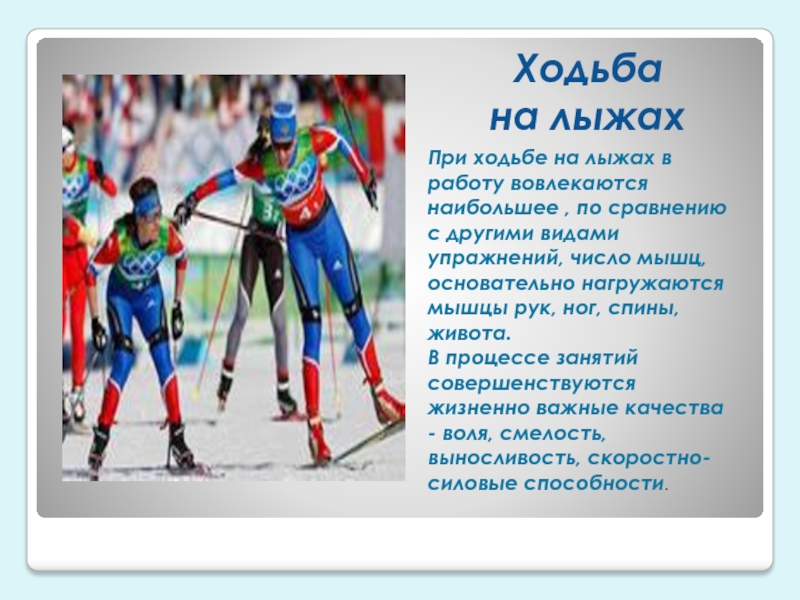 Ходьба на лыжах

При ходьбе на лыжах в работу вовлекаются наибольшее , по сравнению с другими видами упражнений, число мышц, основательно нагружаются мышцы рук, ног, спины, живота.
В процессе занятий совершенствуются жизненно важные качества - воля, смелость, выносливость, скоростно-силовые способности.